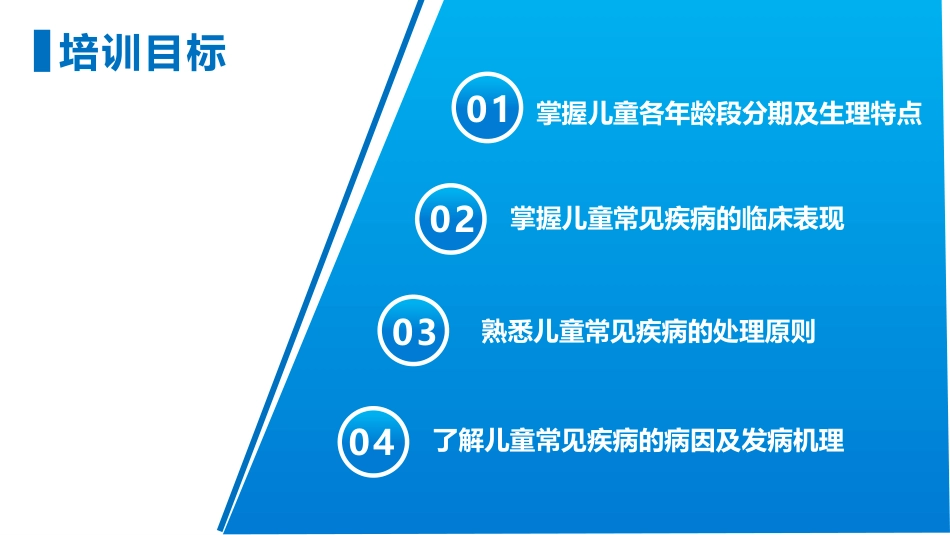 培训目标

01 掌握儿童各年龄段分期及生理特点

02 掌握儿童常见疾病的临床表现

03 熟悉儿童常见疾病的处理原则

04 了解儿童常见疾病的病因及发病机理